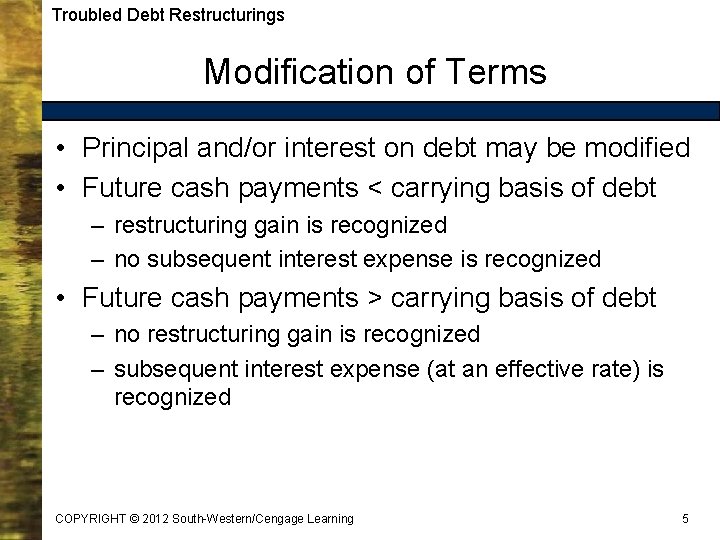 Troubled Debt Restructurings

Modification of Terms

• Principal and/or interest on debt may be modified
• Future cash payments < carrying basis of debt
– restructuring gain is recognized
– no subsequent interest expense is recognized
• Future cash payments > carrying basis of debt
– no restructuring gain is recognized
– subsequent interest expense (at an effective rate) is recognized

COPYRIGHT © 2012 South-Western/Cengage Learning

5